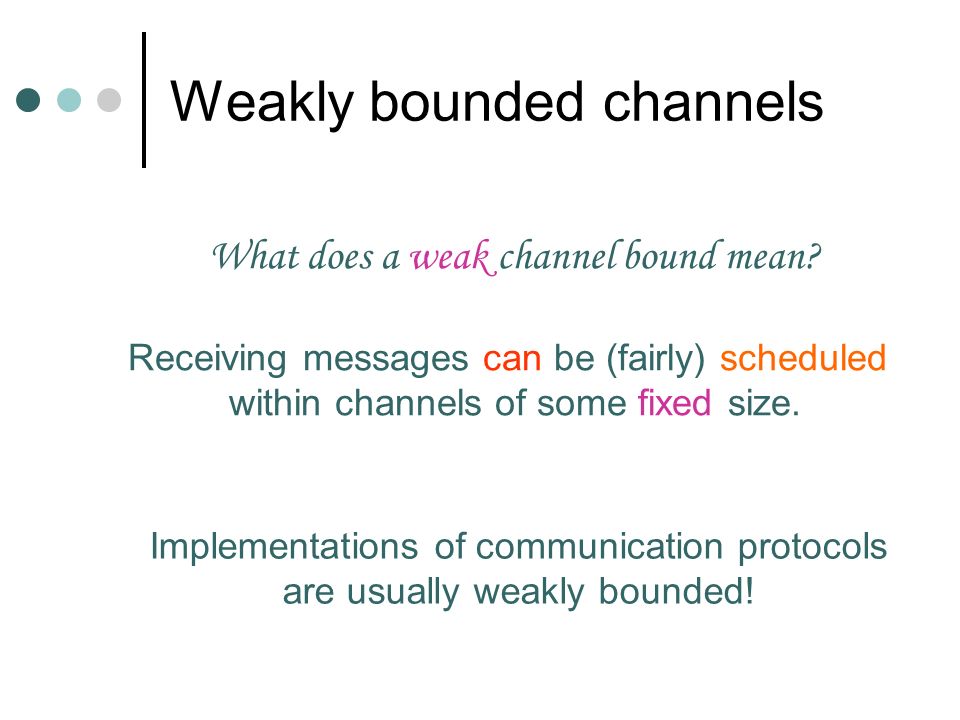 Weakly bounded channels

What does a weak channel bound mean?

Receiving messages can be (fairly) scheduled within channels of some fixed size.

Implementations of communication protocols are usually weakly bounded!